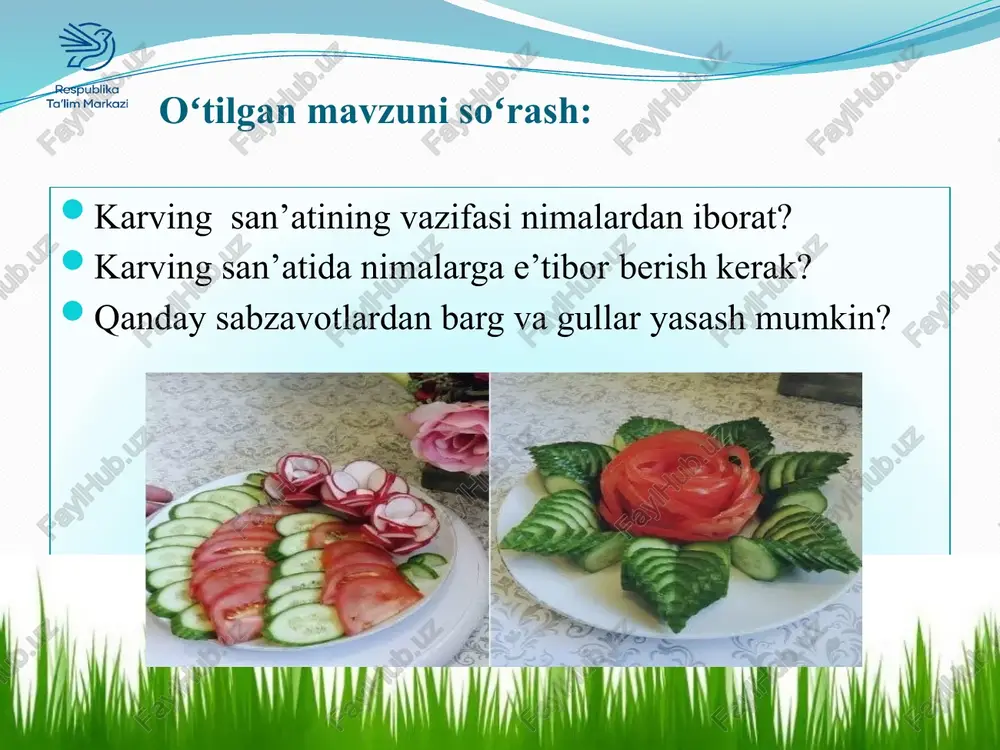 Respublika
Ta'lim Markazi

O‘tilgan mavzuni so‘rash:

Karving san’atining vazifasi nimalardan iborat?
Karving san’atida nimalarga e’tibor berish kerak?
Qanday sabzavotlardan barg va gullar yasash mumkin?

FaylHub.uz